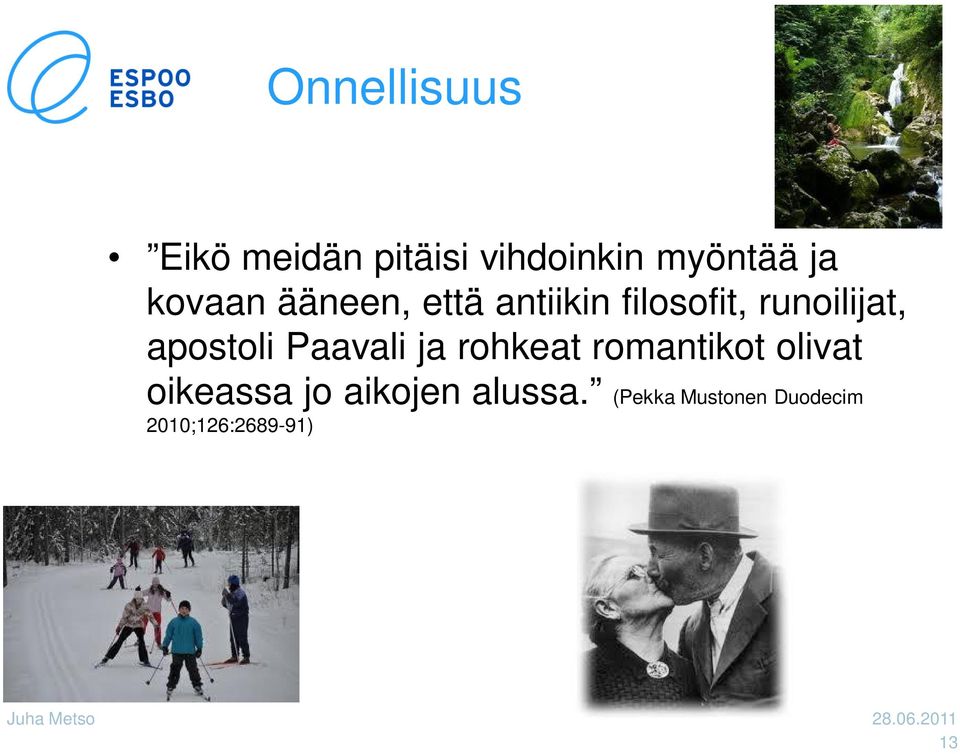 ESPOO
ESBO

Onnellisuus

• ”Eikö meidän pitäisi vihdoinkin myöntää ja kovaan ääneen, että antiikin filosofit, runoilijat, apostoli Paavali ja rohkeat romantikot olivat oikeassa jo aikojen alussa.” (Pekka Mustonen Duodecim 2010;126:2689-91)

Juha Metso

28.06.2011
13